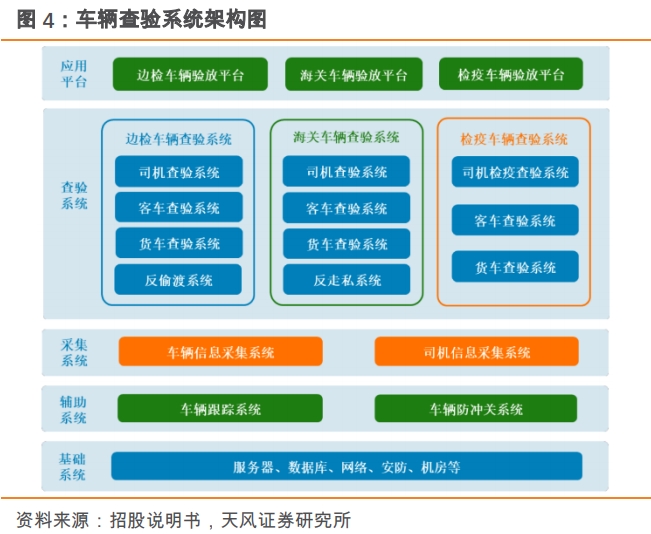 图 4：车辆查验系统架构图

应用平台

边检车辆验放平台

海关车辆验放平台

检疫车辆验放平台

查验系统

边检车辆查验系统

司机查验系统

客车查验系统

货车查验系统

反偷渡系统

海关车辆查验系统

司机查验系统

客车查验系统

货车查验系统

反走私系统

检疫车辆查验系统

司机检疫查验系统

客车查验系统

货车查验系统

采集系统

车辆信息采集系统

司机信息采集系统

辅助系统

车辆跟踪系统

车辆防冲关系统

基础系统

服务器、数据库、网络、安防、机房等

资料来源：招股说明书，天风证券研究所